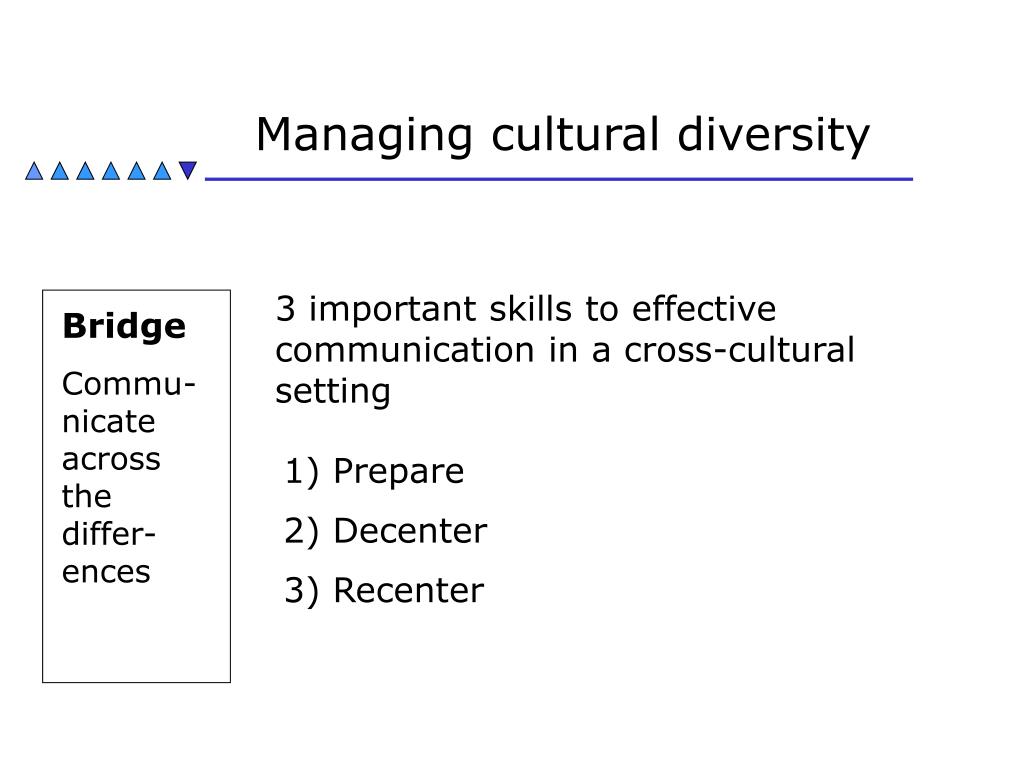 Managing cultural diversity

Bridge

Communicate across the differences

3 important skills to effective communication in a cross-cultural setting

1) Prepare

2) Decenter

3) Recenter